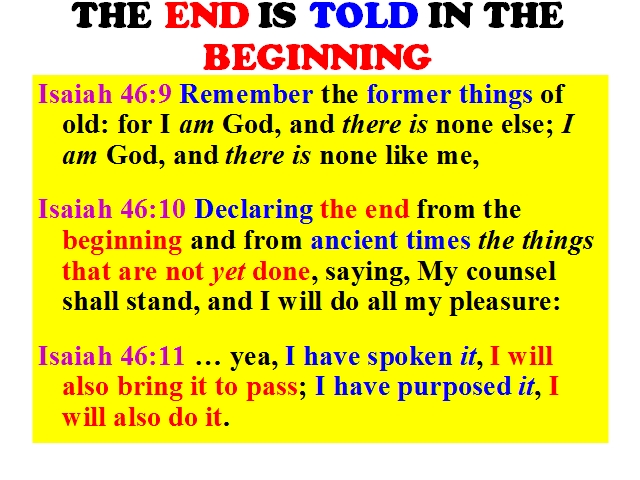 THE END IS TOLD IN THE BEGINNING

Isaiah 46:9 Remember the former things of old: for I am God, and there is none else; I am God, and there is none like me,

Isaiah 46:10 Declaring the end from the beginning and from ancient times the things that are not yet done, saying, My counsel shall stand, and I will do all my pleasure:

Isaiah 46:11 … yea, I have spoken it, I will also bring it to pass; I have purposed it, I will also do it.